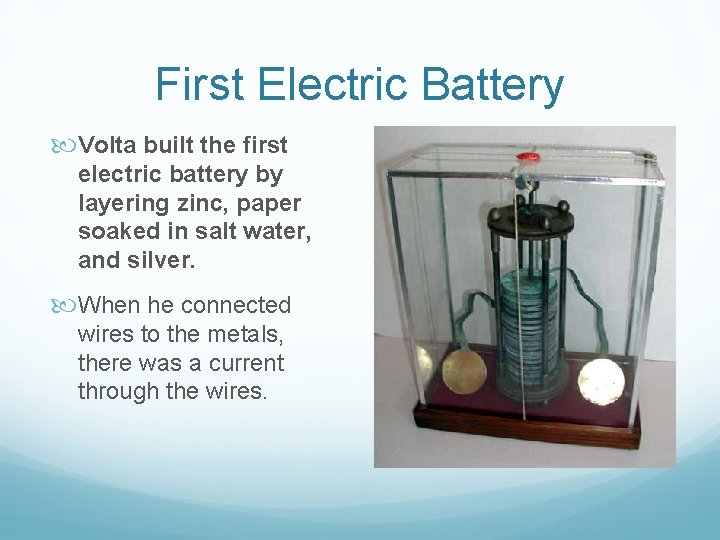 First Electric Battery

Volta built the first electric battery by layering zinc, paper soaked in salt water, and silver.

When he connected wires to the metals, there was a current through the wires.